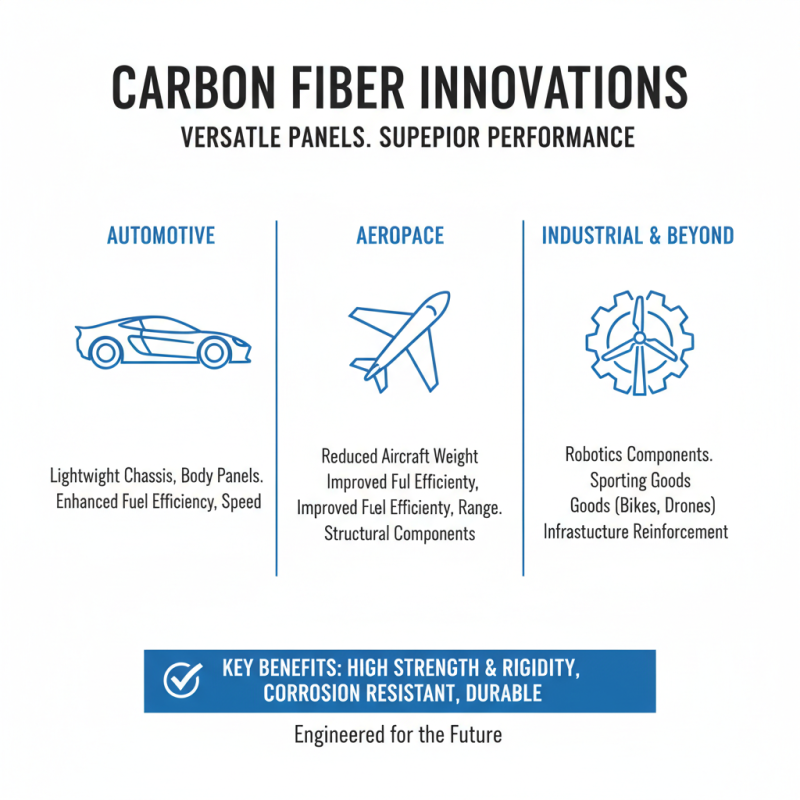 CARBON FIBER INNOVATIONS
VERSATLE PANELS. SUPEPIOR PERFORMANCE

AUTOMOTIVE

Lightweight Chassis, Body Panels. Enhanced Fuel Efficiency, Speed

AEROPACE

Reduced Aircraft Weight Improved Ful Efficiency, Improved Fuel Efficiency, Range. Structural Components

INDUSTRIAL & BEYOND

Robotics Components. Sporting Goods Goods (Bikes, Drones) Infrastucture Reinforcement

KEY BENEFITS: HIGH STRENGTH & RIGIDITY, CORROSION RESISTANT, DURABLE

Engineered for the Future